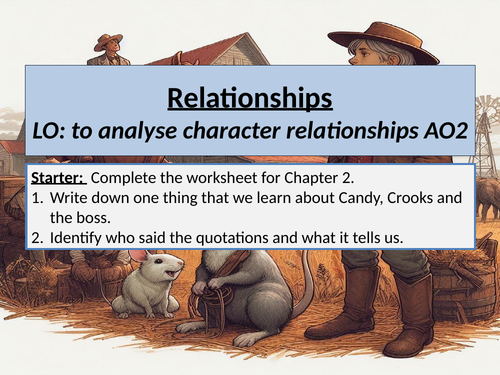 Relationships
LO: to analyse character relationships AO2

Starter: Complete the worksheet for Chapter 2.
1. Write down one thing that we learn about Candy, Crooks and the boss.
2. Identify who said the quotations and what it tells us.